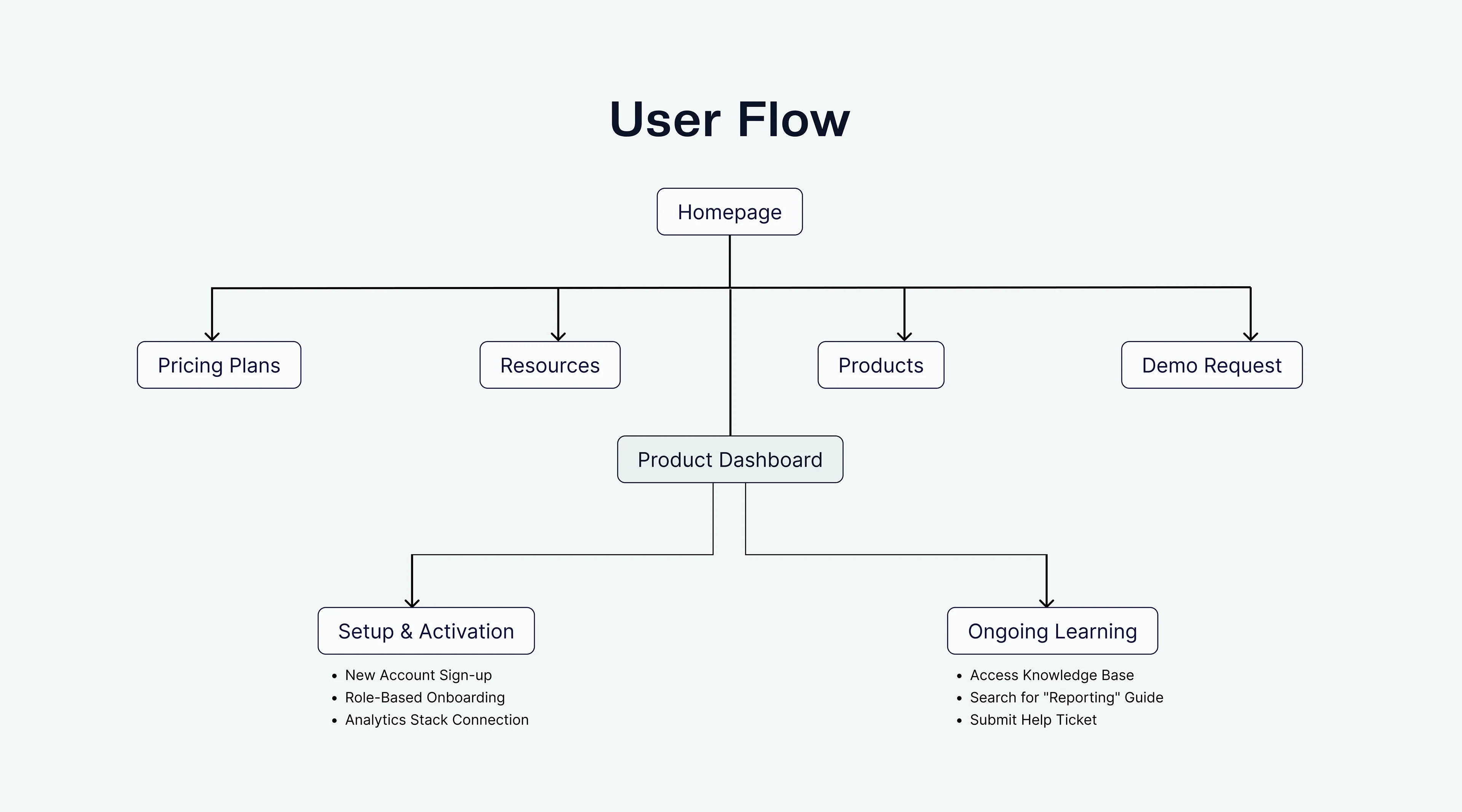 User Flow

Homepage

Pricing Plans

Resources

Products

Demo Request

Product Dashboard

Setup & Activation

- New Account Sign-up
- Role-Based Onboarding
- Analytics Stack Connection

Ongoing Learning

- Access Knowledge Base
- Search for "Reporting" Guide
- Submit Help Ticket